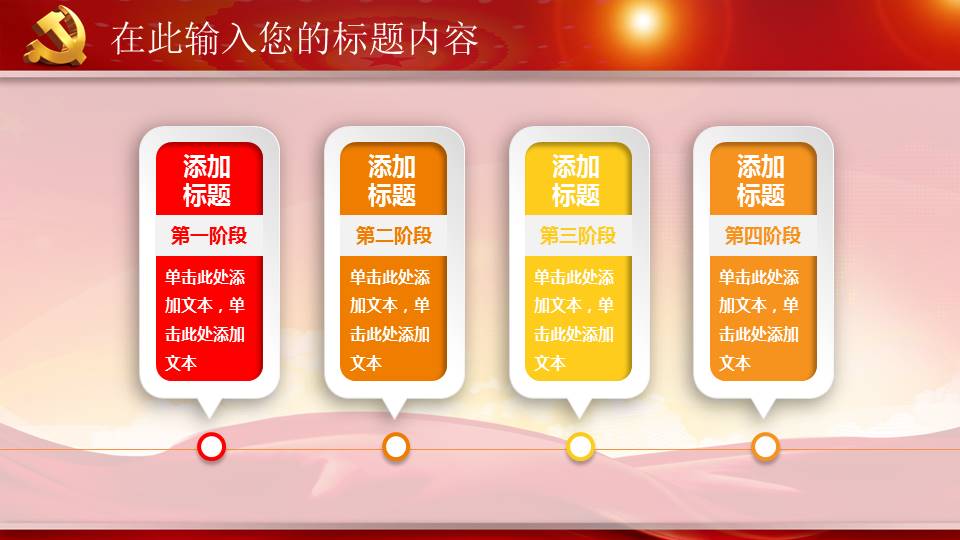 在此输入您的标题内容

添加标题

第一阶段

单击此处添加文本，单击此处添加文本

添加标题

第二阶段

单击此处添加文本，单击此处添加文本

添加标题

第三阶段

单击此处添加文本，单击此处添加文本

添加标题

第四阶段

单击此处添加文本，单击此处添加文本